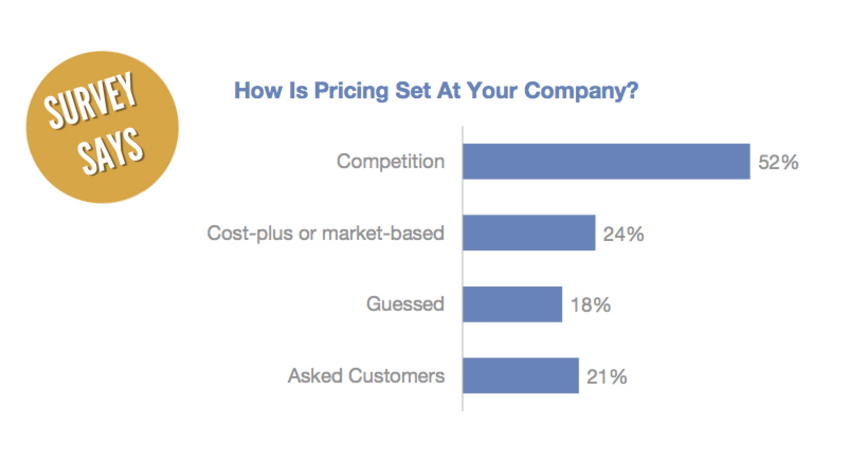 SURVEY SAYS

How Is Pricing Set At Your Company?

Competition 52%

Cost-plus or market-based 24%

Guessed 18%

Asked Customers 21%